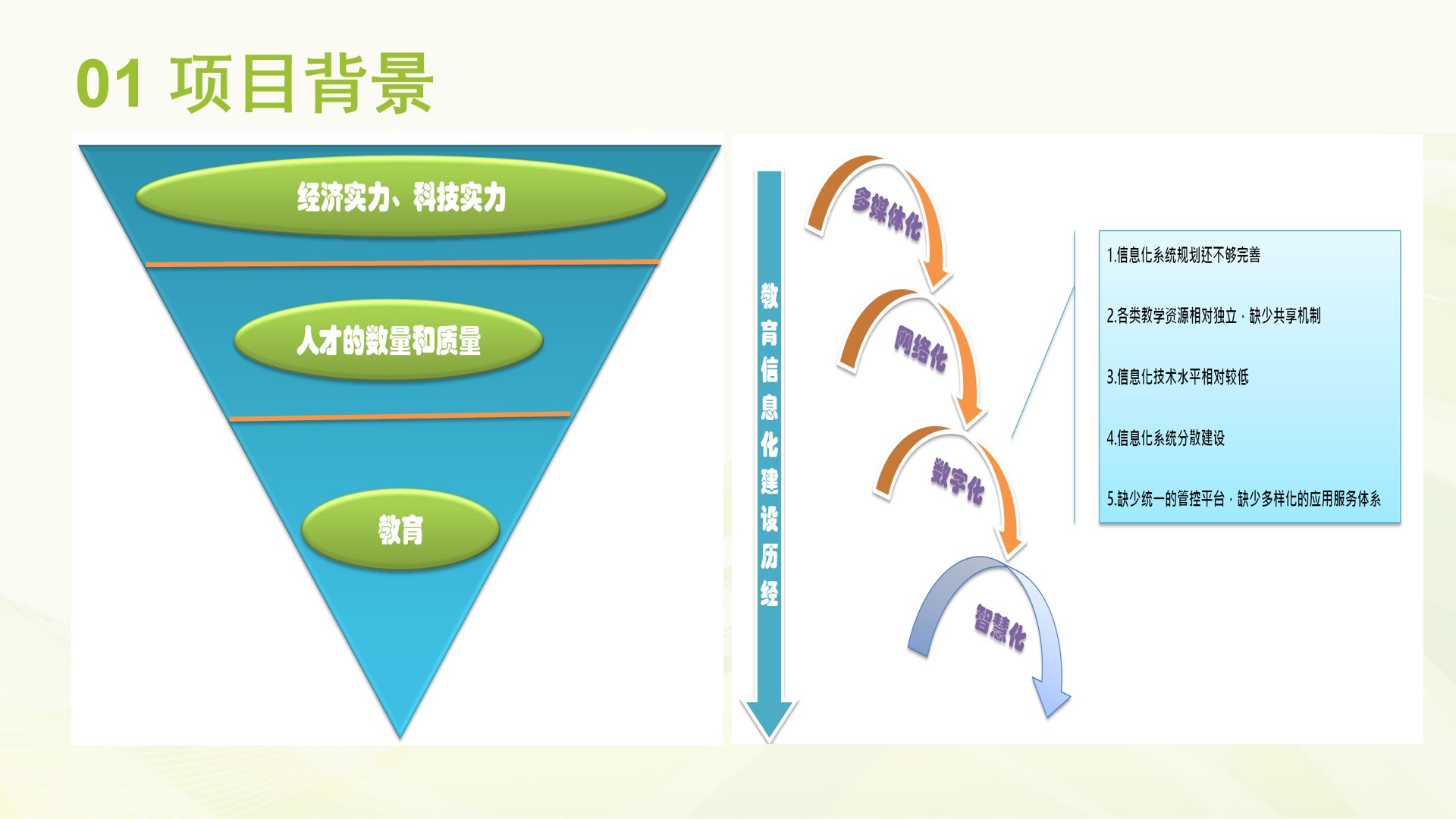 01 项目背景

经济实力、科技实力

人才的数量和质量

教育

教育信息化建设历经

多媒体化

网络化

数字化

智慧化

1.信息化系统规划还不够完善

2.各类教学资源相对独立，缺少共享机制

3.信息化技术水平相对较低

4.信息化系统分散建设

5.缺少统一的管控平台，缺少多样化的应用服务体系